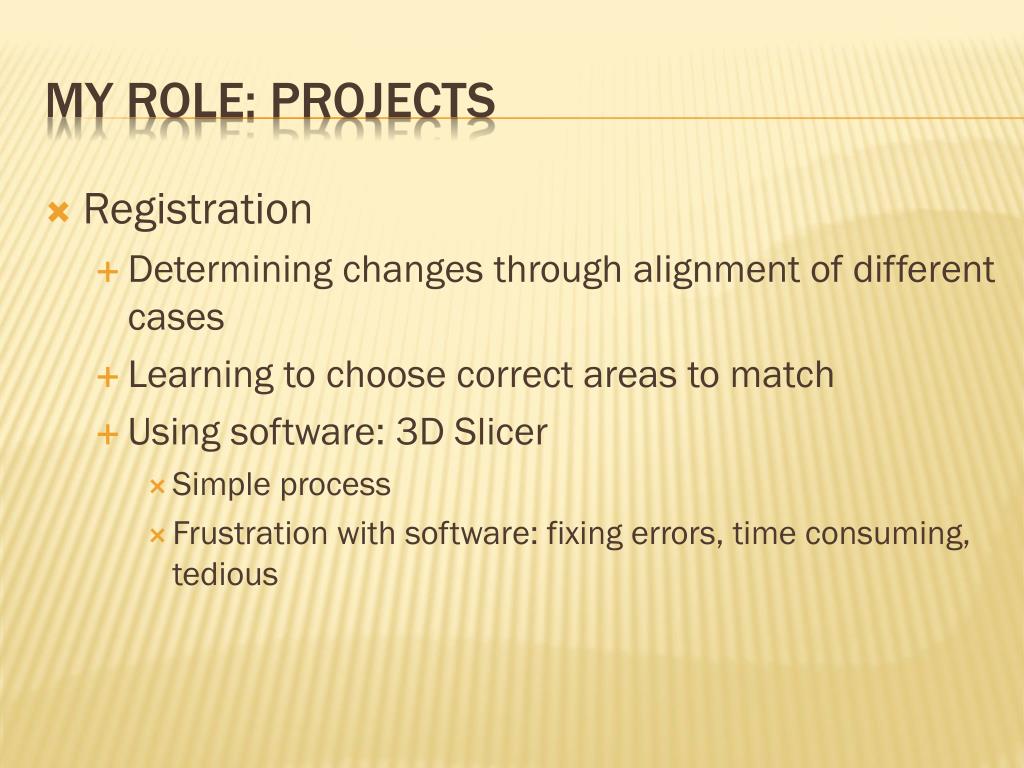 MY ROLE: PROJECTS

Registration

Determining changes through alignment of different cases

Learning to choose correct areas to match

Using software: 3D Slicer

Simple process

Frustration with software: fixing errors, time consuming, tedious